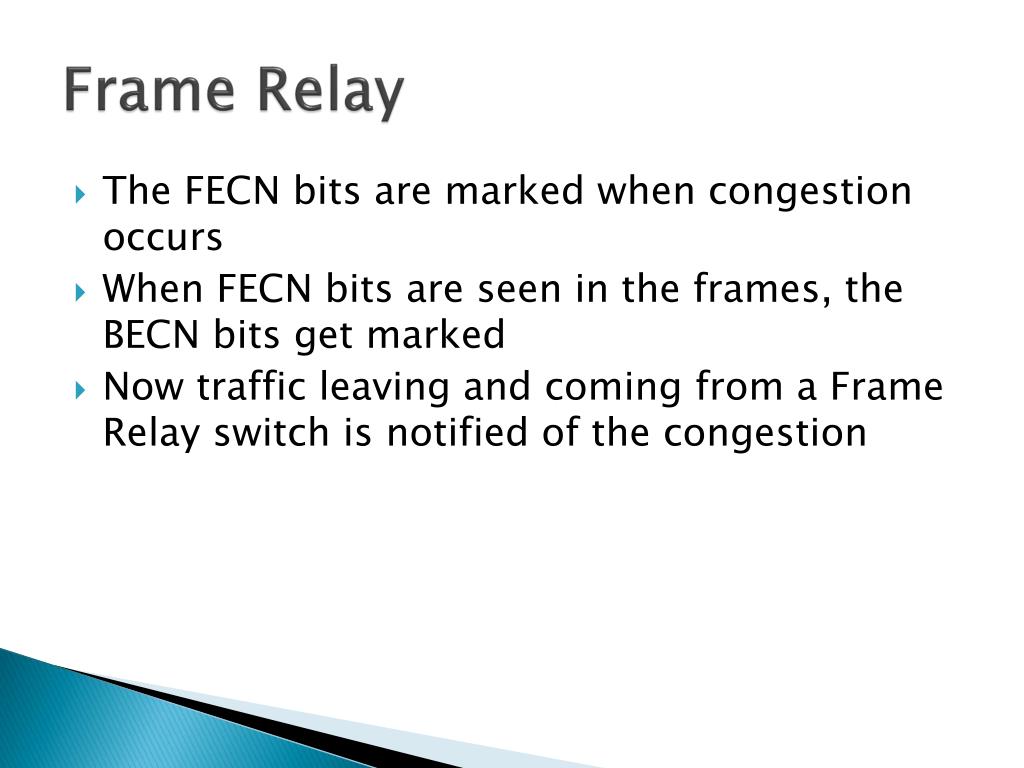 Frame Relay

The FECN bits are marked when congestion occurs

When FECN bits are seen in the frames, the BECN bits get marked

Now traffic leaving and coming from a Frame Relay switch is notified of the congestion